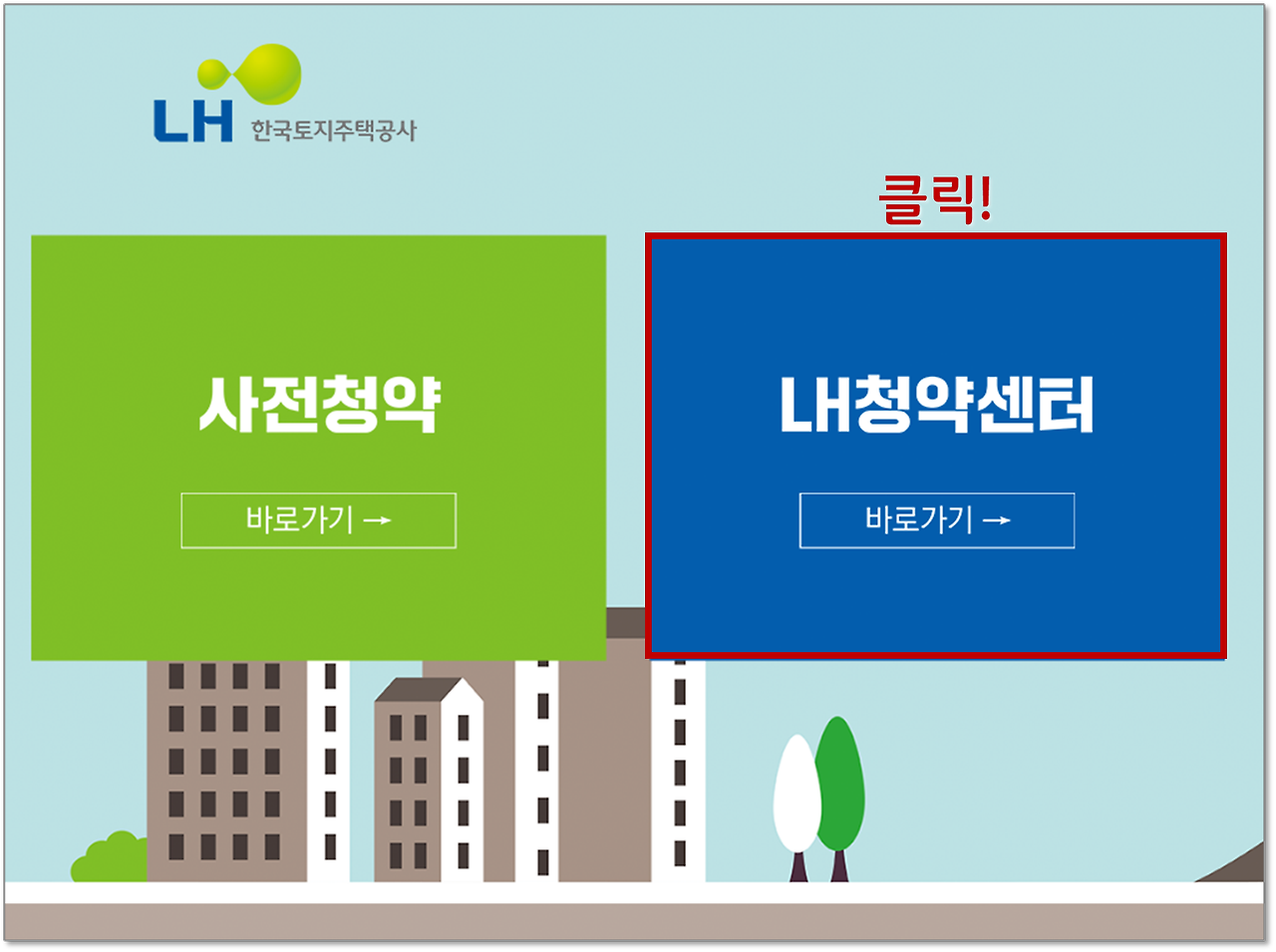 LH 한국토지주택공사

클릭!

사전청약

바로가기 →

LH청약센터

바로가기 →